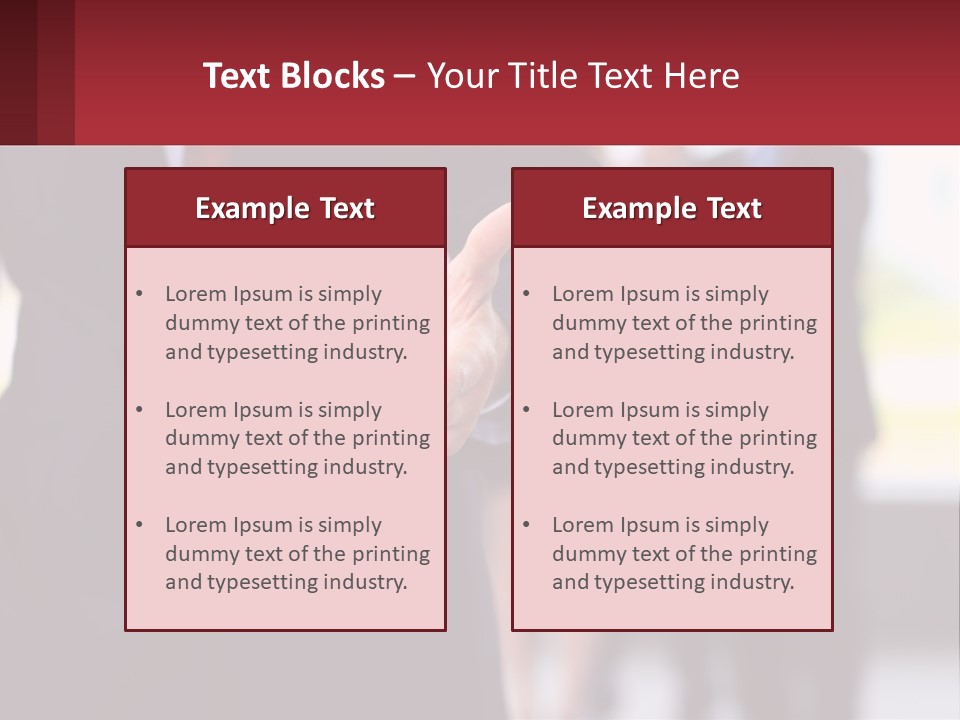 Text Blocks – Your Title Text Here

Example Text

• Lorem Ipsum is simply dummy text of the printing and typesetting industry.

• Lorem Ipsum is simply dummy text of the printing and typesetting industry.

• Lorem Ipsum is simply dummy text of the printing and typesetting industry.

Example Text

• Lorem Ipsum is simply dummy text of the printing and typesetting industry.

• Lorem Ipsum is simply dummy text of the printing and typesetting industry.

• Lorem Ipsum is simply dummy text of the printing and typesetting industry.